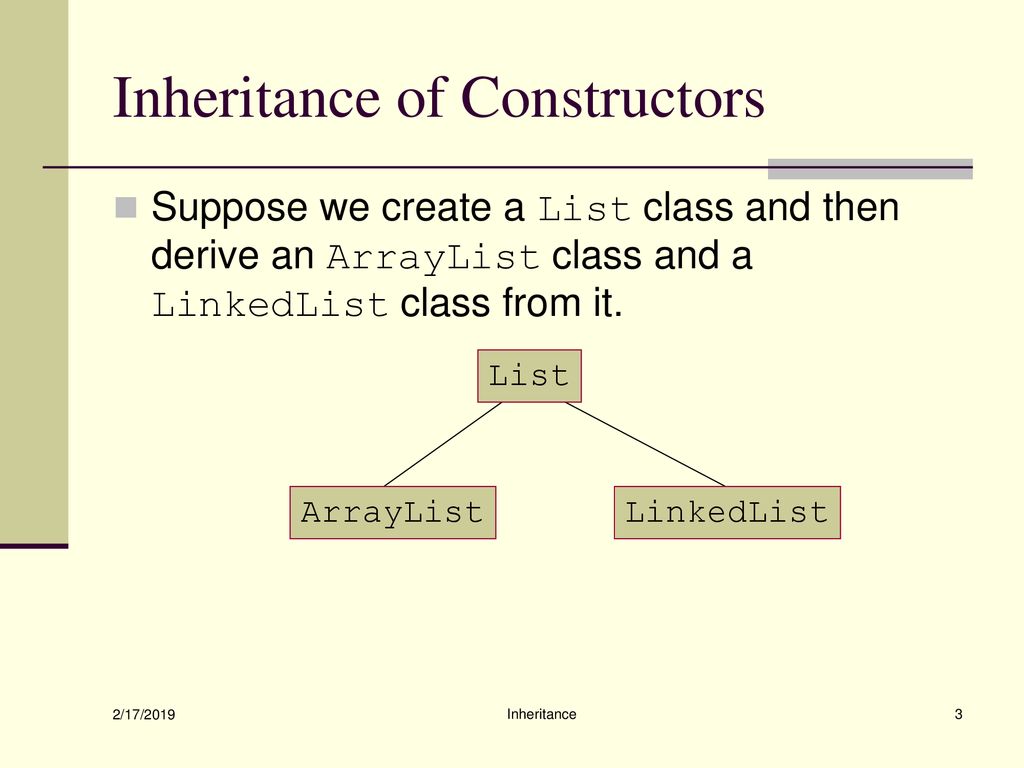 Inheritance of Constructors

Suppose we create a List class and then derive an ArrayList class and a LinkedList class from it.

List

ArrayList

LinkedList

2/17/2019

Inheritance

3